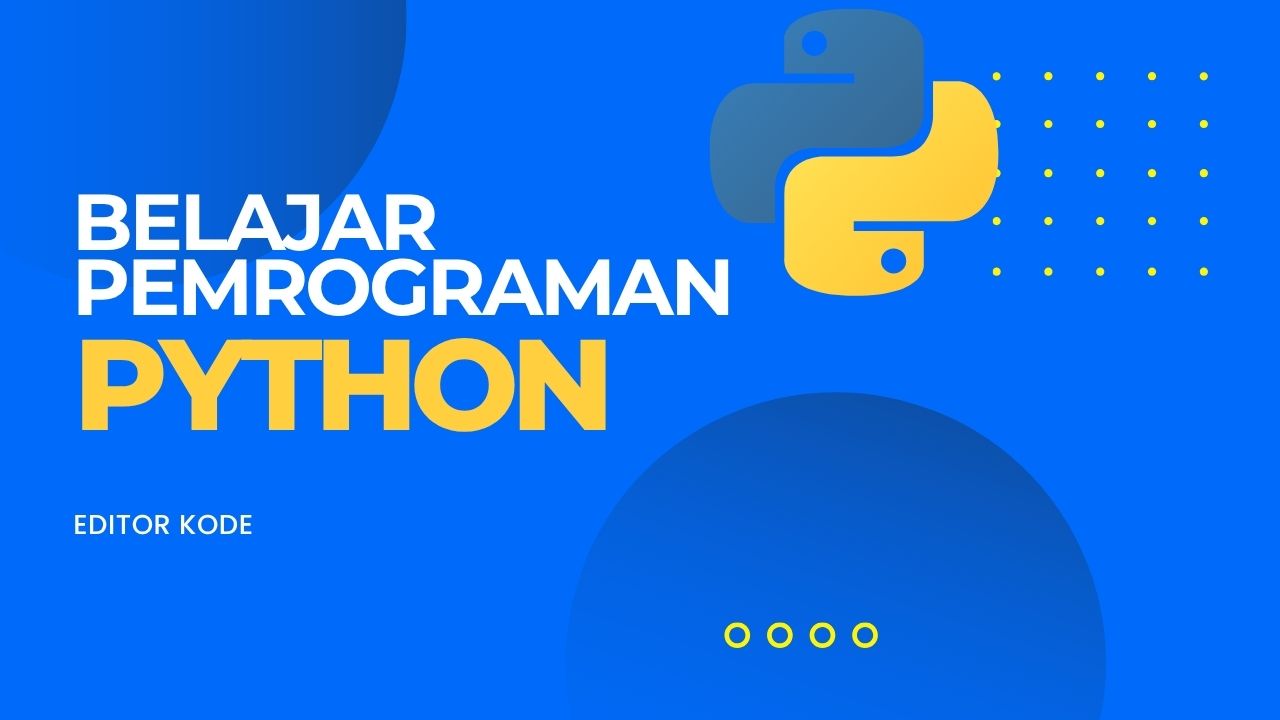 BELAJAR PEMROGRAMAN
PYTHON

EDITOR KODE